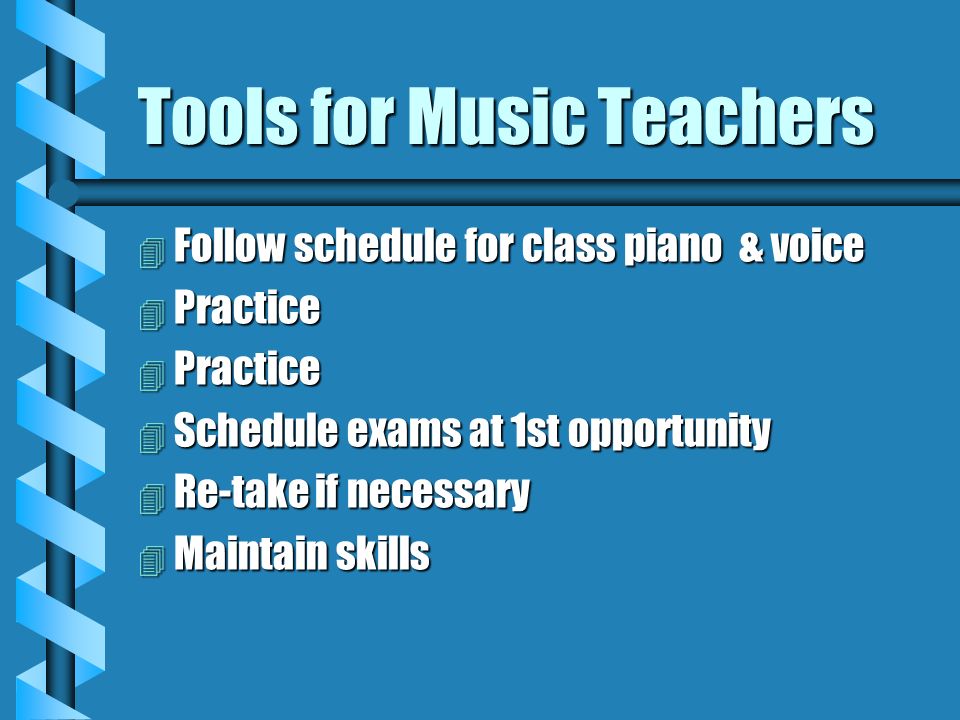 Tools for Music Teachers

Follow schedule for class piano & voice
Practice
Practice
Schedule exams at 1st opportunity
Re-take if necessary
Maintain skills